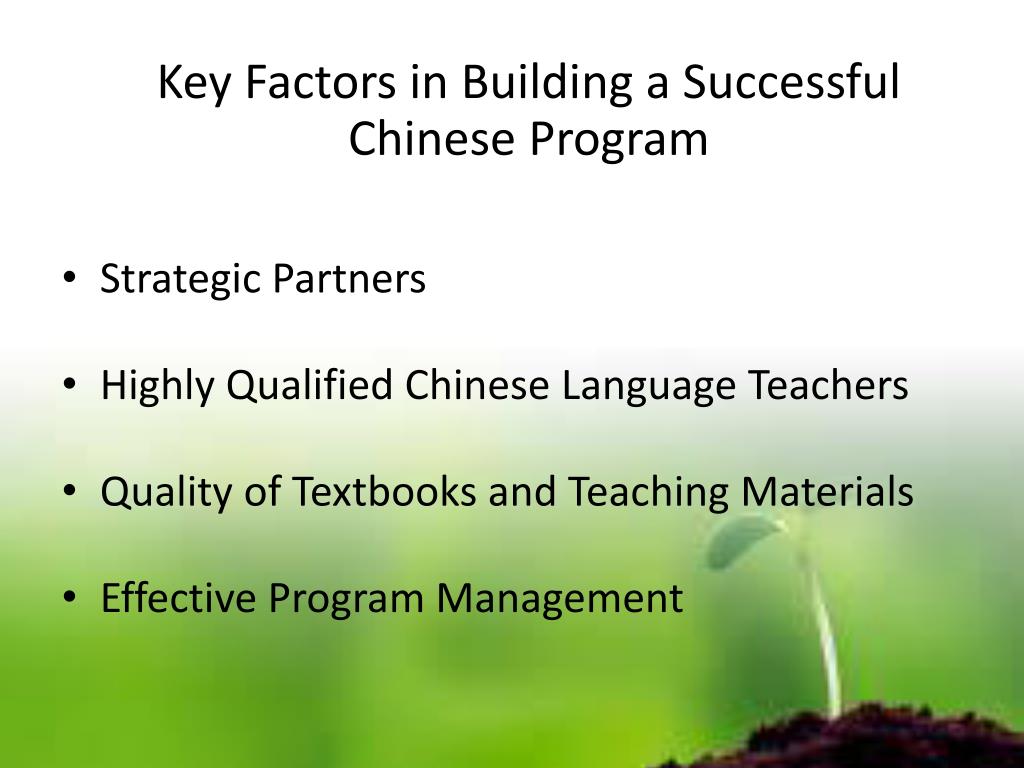 Key Factors in Building a Successful Chinese Program

• Strategic Partners

• Highly Qualified Chinese Language Teachers

• Quality of Textbooks and Teaching Materials

• Effective Program Management